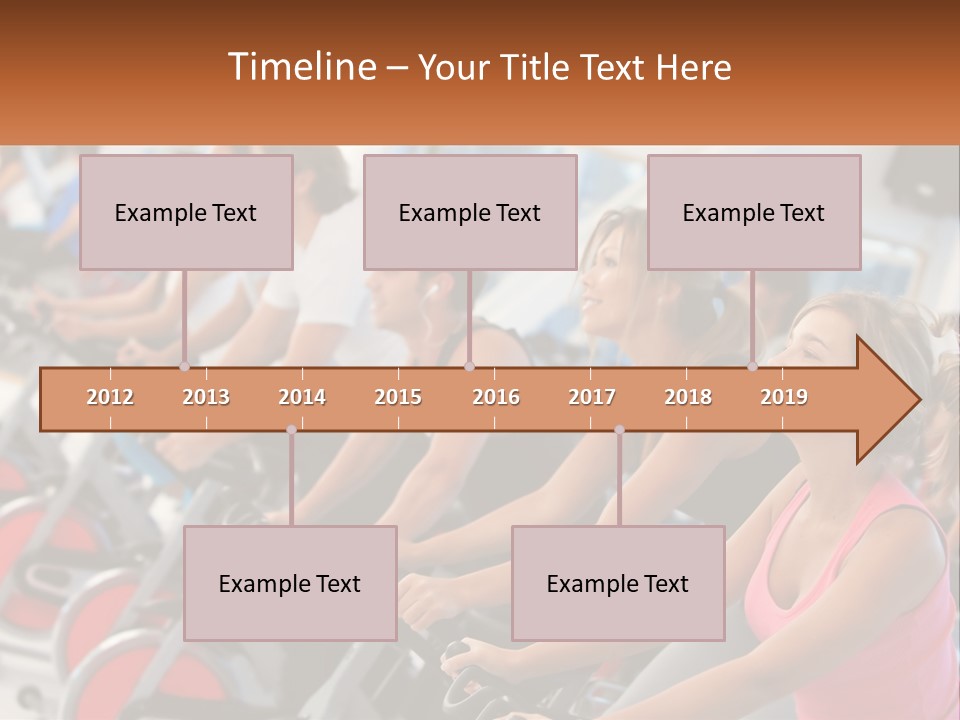 Timeline – Your Title Text Here

Example Text

Example Text

Example Text

2012 2013 2014 2015 2016 2017 2018 2019

Example Text

Example Text